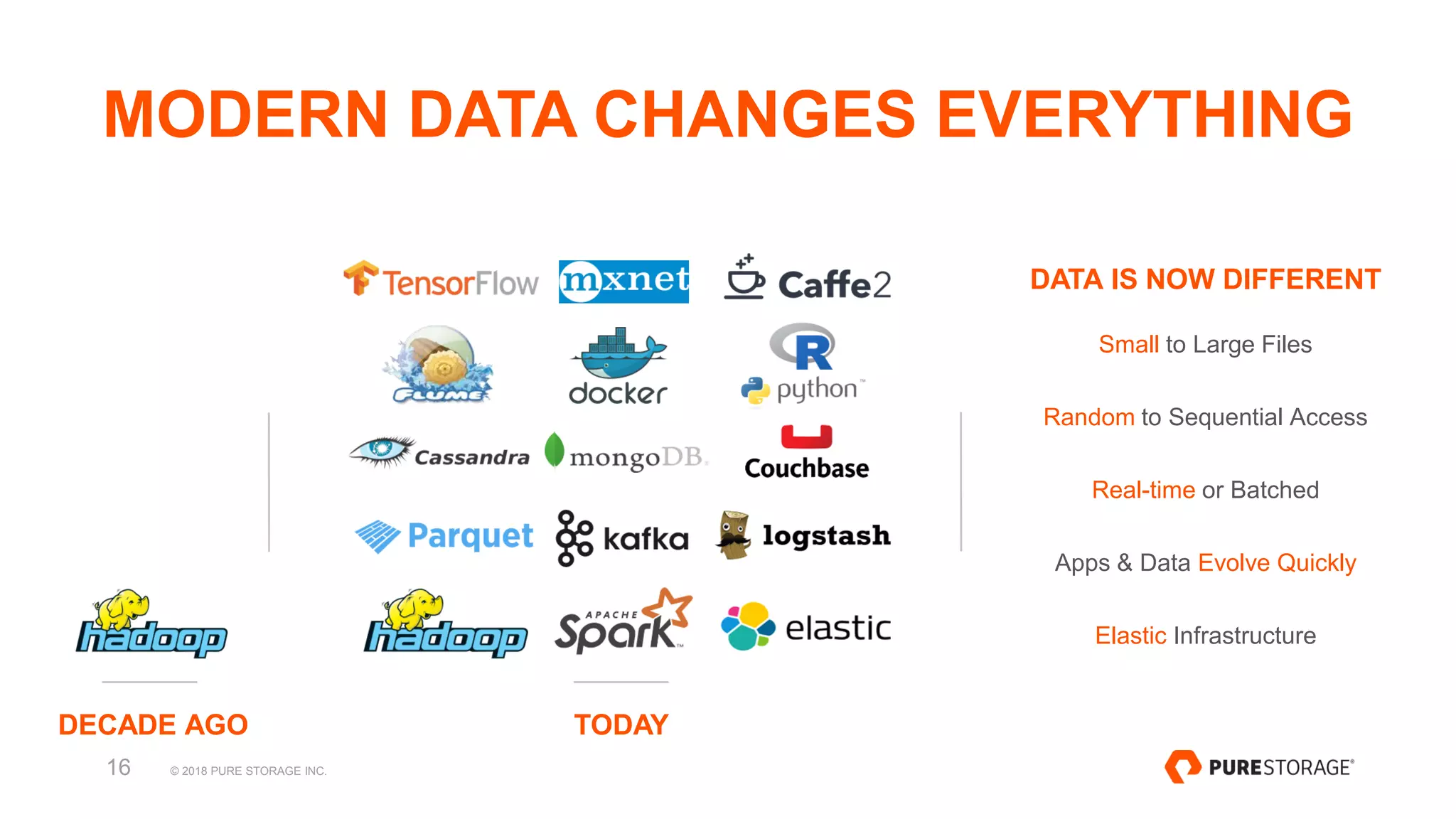 MODERN DATA CHANGES EVERYTHING

TensorFlow mxnet Caffe2

FLUME docker R python™

Cassandra mongoDB. Couchbase

Parquet kafka logstash

hadoop

hadoop APACHE Spark™ elastic

DECADE AGO

TODAY

DATA IS NOW DIFFERENT

Small to Large Files

Random to Sequential Access

Real-time or Batched

Apps & Data Evolve Quickly

Elastic Infrastructure

16 © 2018 PURE STORAGE INC.

PURESTORAGE®